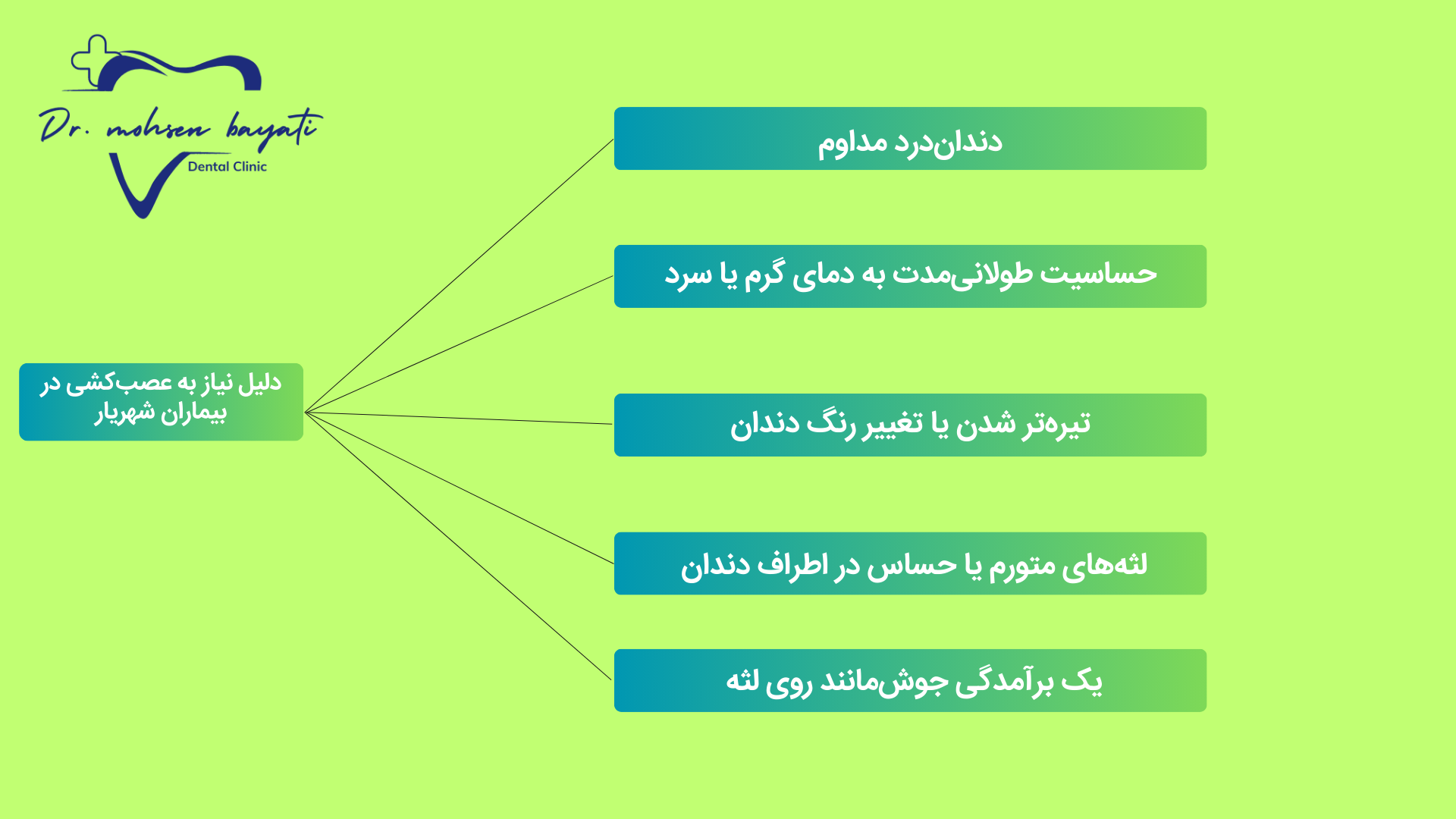 Dr. mohsen bayati
Dental Clinic

دلیل نیاز به عصب‌کشی در بیماران شهریار

دندان‌درد مداوم

حساسیت طولانی‌مدت به دمای گرم یا سرد

تیره‌تر شدن یا تغییر رنگ دندان

لثه‌های متورم یا حساس در اطراف دندان

یک برآمدگی جوش‌مانند روی لثه